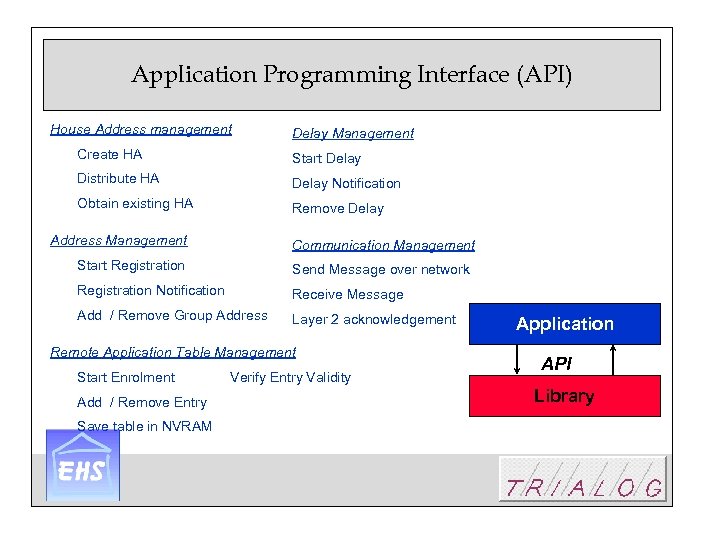 Application Programming Interface (API)

House Address management

Create HA

Distribute HA

Obtain existing HA

Address Management

Start Registration

Registration Notification

Add / Remove Group Address

Remote Application Table Management

Start Enrolment

Verify Entry Validity

Add / Remove Entry

Save table in NVRAM

Delay Management

Start Delay

Delay Notification

Remove Delay

Communication Management

Send Message over network

Receive Message

Layer 2 acknowledgement

Application

API

Library

EHS

TRIALOG